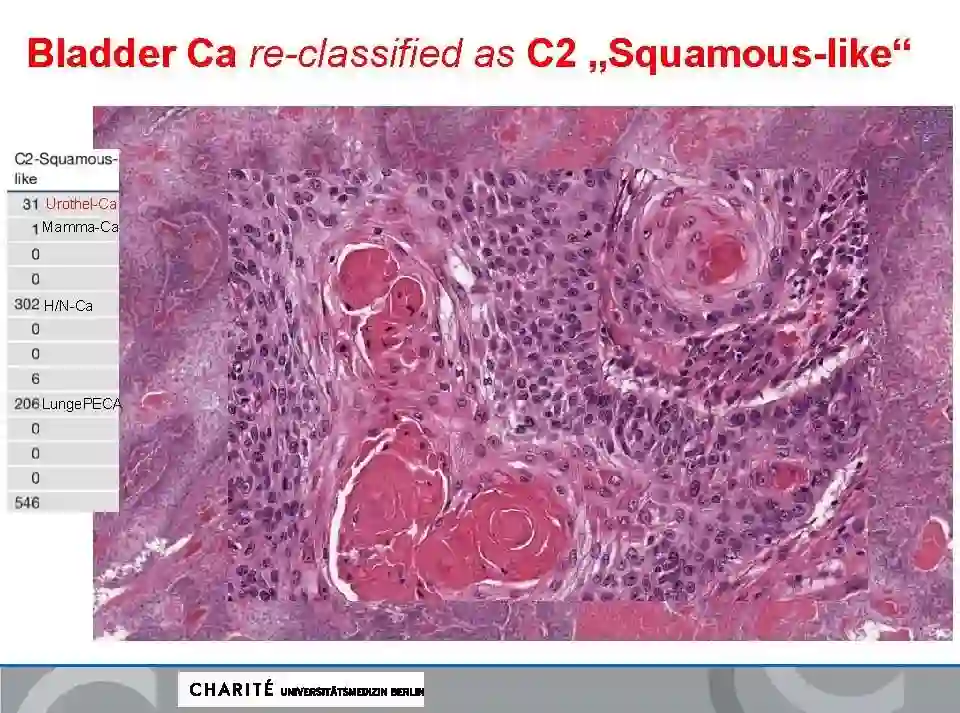 Bladder Ca re-classified as C2 „Squamous-like“

| C2-Squamous-like | |
|---|---|
| 31 | Urothel-Ca |
| 1 | Mamma-Ca |
| 0 | |
| 0 | |
| 302 | H/N-Ca |
| 0 | |
| 0 | |
| 6 | |
| 206 | LungePECA |
| 0 | |
| 0 | |
| 0 | |
| 546 | |

CHARITÉ UNIVERSITÄTSMEDIZIN BERLIN